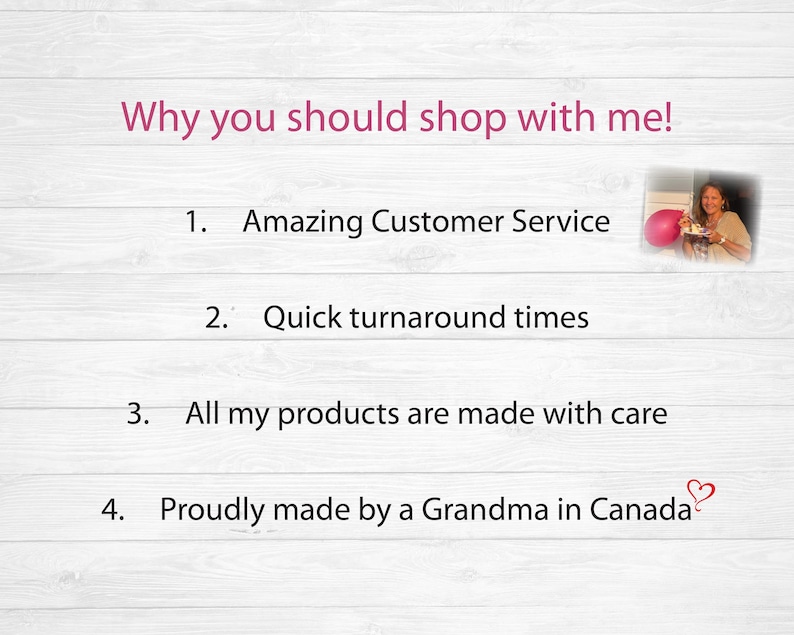 Why you should shop with me!

1. Amazing Customer Service

2. Quick turnaround times

3. All my products are made with care

4. Proudly made by a Grandma in Canada